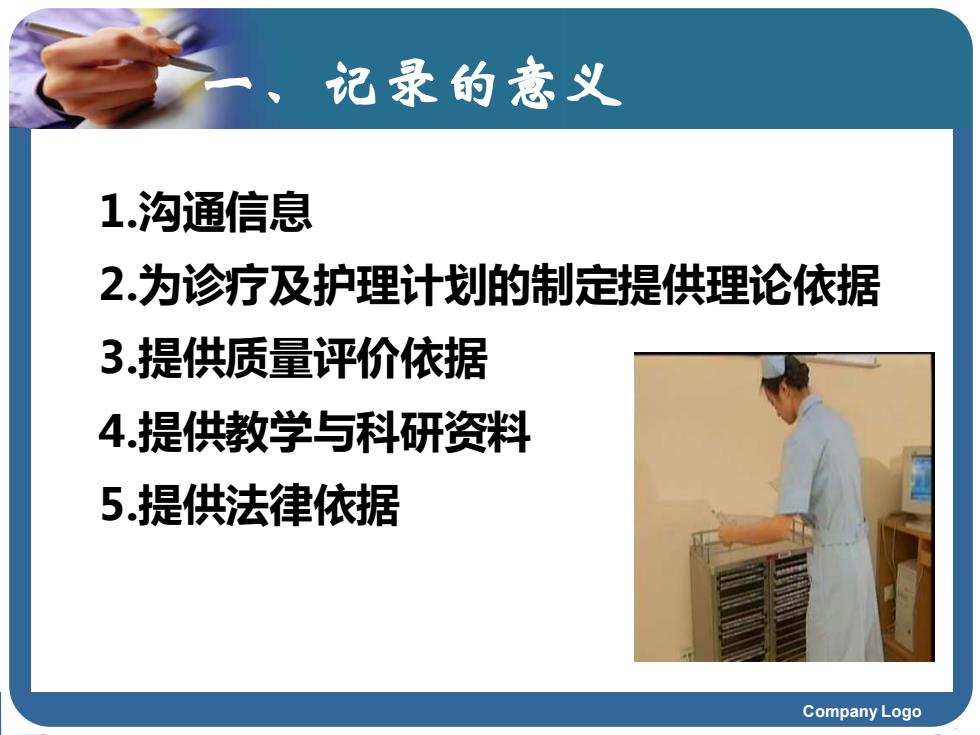 一、记录的意义

1.沟通信息

2.为诊疗及护理计划的制定提供理论依据

3.提供质量评价依据

4.提供教学与科研资料

5.提供法律依据

Company Logo